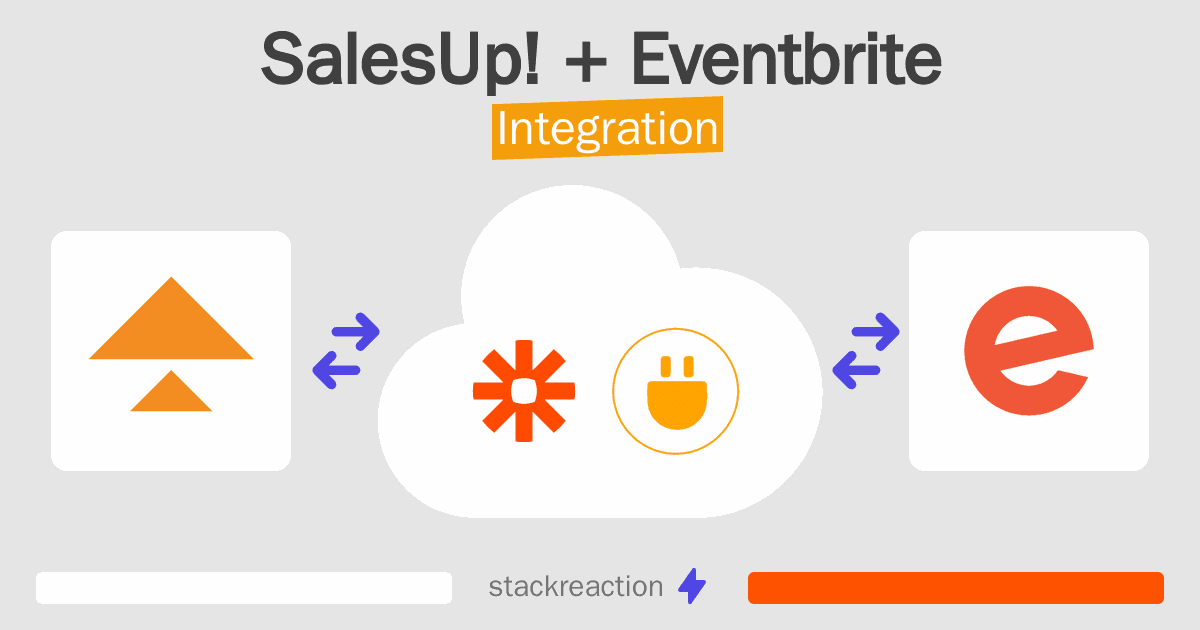 SalesUp! + Eventbrite
Integration

stackreaction